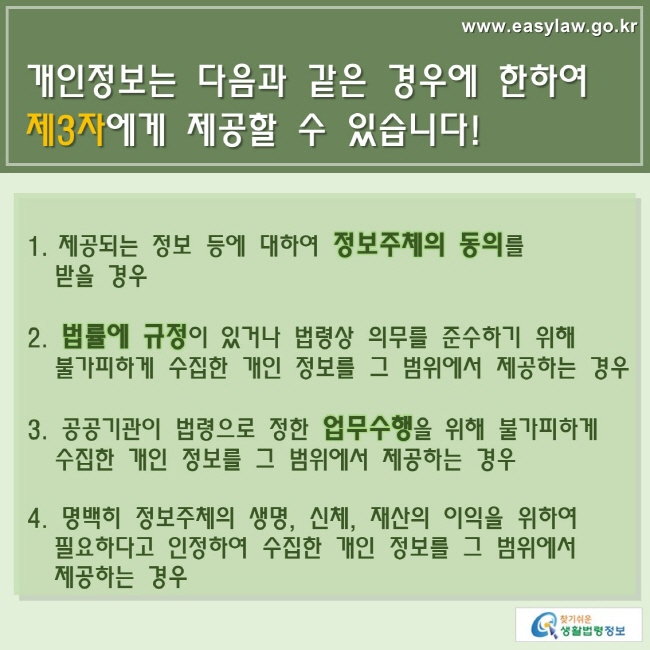 www.easylaw.go.kr

개인정보는 다음과 같은 경우에 한하여 제3자에게 제공할 수 있습니다!

1. 제공되는 정보 등에 대하여 정보주체의 동의를 받을 경우

2. 법률에 규정이 있거나 법령상 의무를 준수하기 위해 불가피하게 수집한 개인 정보를 그 범위에서 제공하는 경우

3. 공공기관이 법령으로 정한 업무수행을 위해 불가피하게 수집한 개인 정보를 그 범위에서 제공하는 경우

4. 명백히 정보주체의 생명, 신체, 재산의 이익을 위하여 필요하다고 인정하여 수집한 개인 정보를 그 범위에서 제공하는 경우

찾기쉬운 생활법령정보